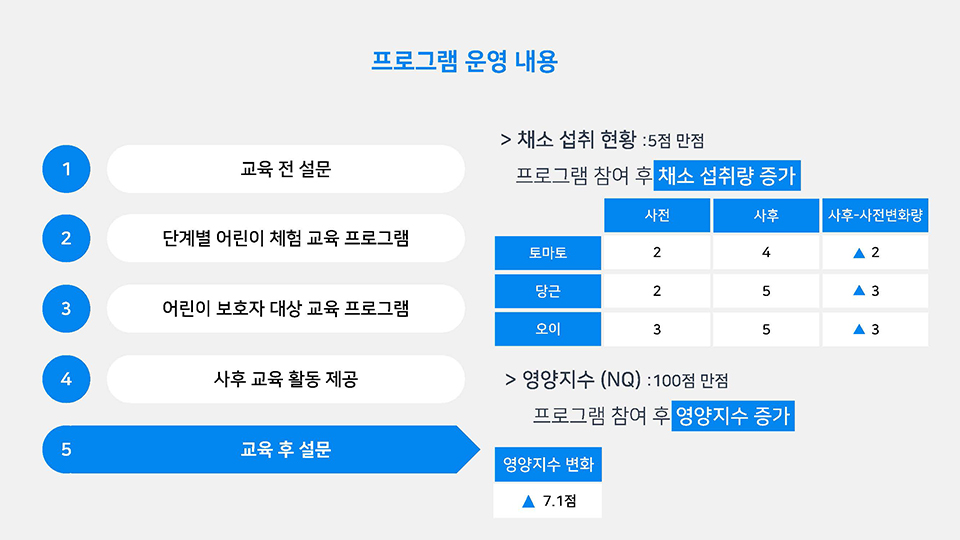 프로그램 운영 내용

1 교육 전 설문

2 단계별 어린이 체험 교육 프로그램

3 어린이 보호자 대상 교육 프로그램

4 사후 교육 활동 제공

5 교육 후 설문

> 채소 섭취 현황 :5점 만점

프로그램 참여 후 채소 섭취량 증가

| | 사전 | 사후 | 사후-사전변화량 |
|---|---|---|---|
| 토마토 | 2 | 4 | ▲ 2 |
| 당근 | 2 | 5 | ▲ 3 |
| 오이 | 3 | 5 | ▲ 3 |

> 영양지수 (NQ) :100점 만점

프로그램 참여 후 영양지수 증가

| 영양지수 변화 |
|---|
| ▲ 7.1점 |